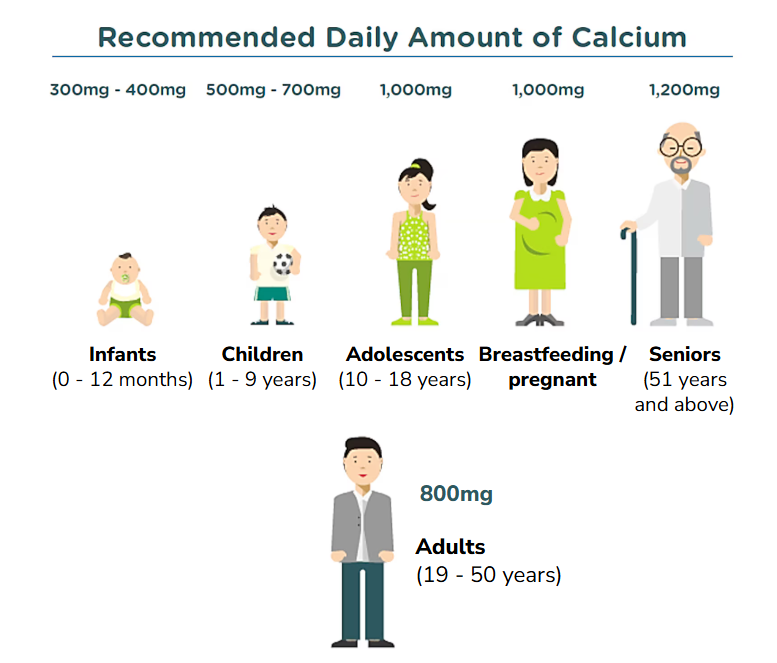 Recommended Daily Amount of Calcium

300mg - 400mg

Infants
(0 - 12 months)

500mg - 700mg

Children
(1 - 9 years)

1,000mg

Adolescents
(10 - 18 years)

1,000mg

Breastfeeding / pregnant

1,200mg

Seniors
(51 years and above)

800mg

Adults
(19 - 50 years)